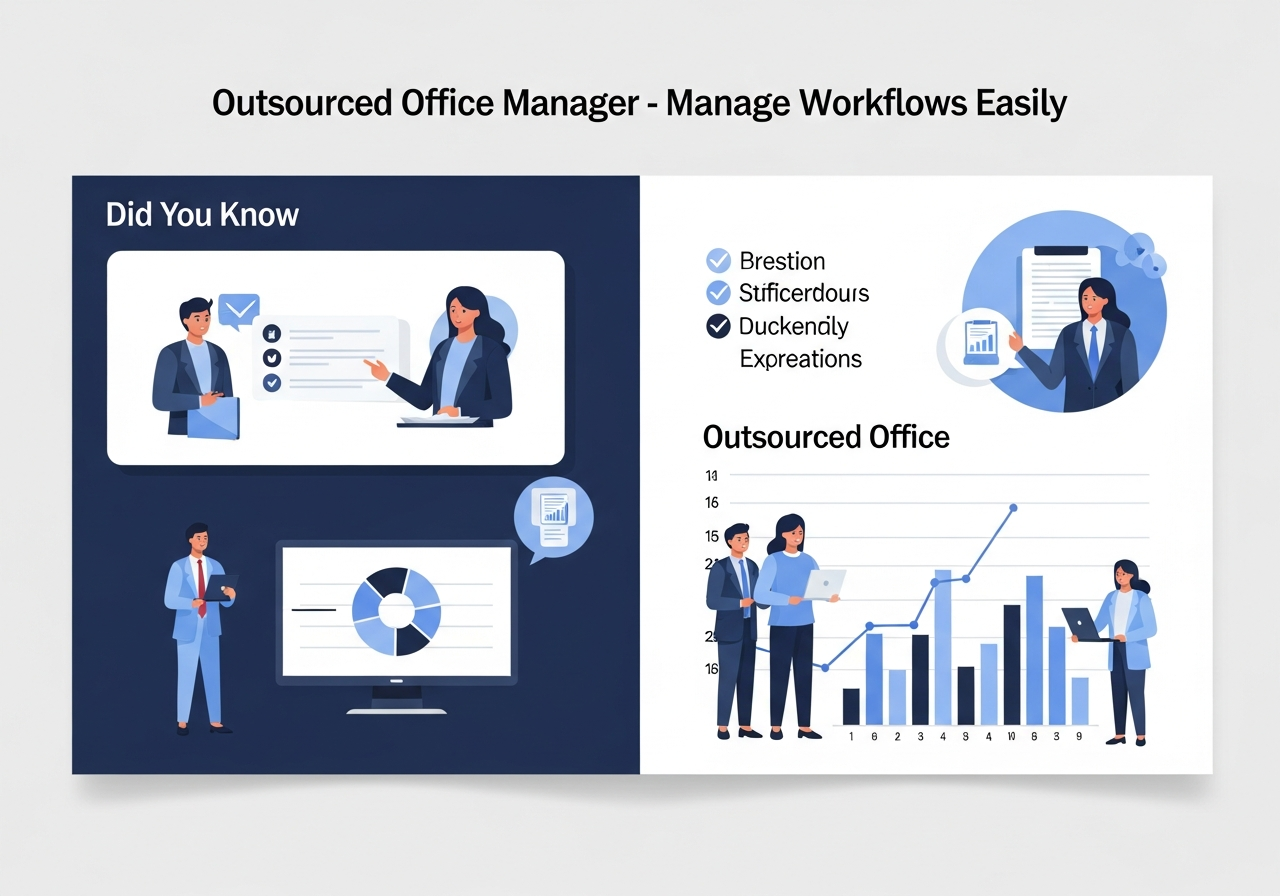 Outsourced Office Manager - Manage Workflows Easily

Did You Know

Brestion
Stificerdours
Duckendly
Expreations

Outsourced Office

14
16
15
21
25
16

1 6 2 3 4 8 4 10 8 3 9